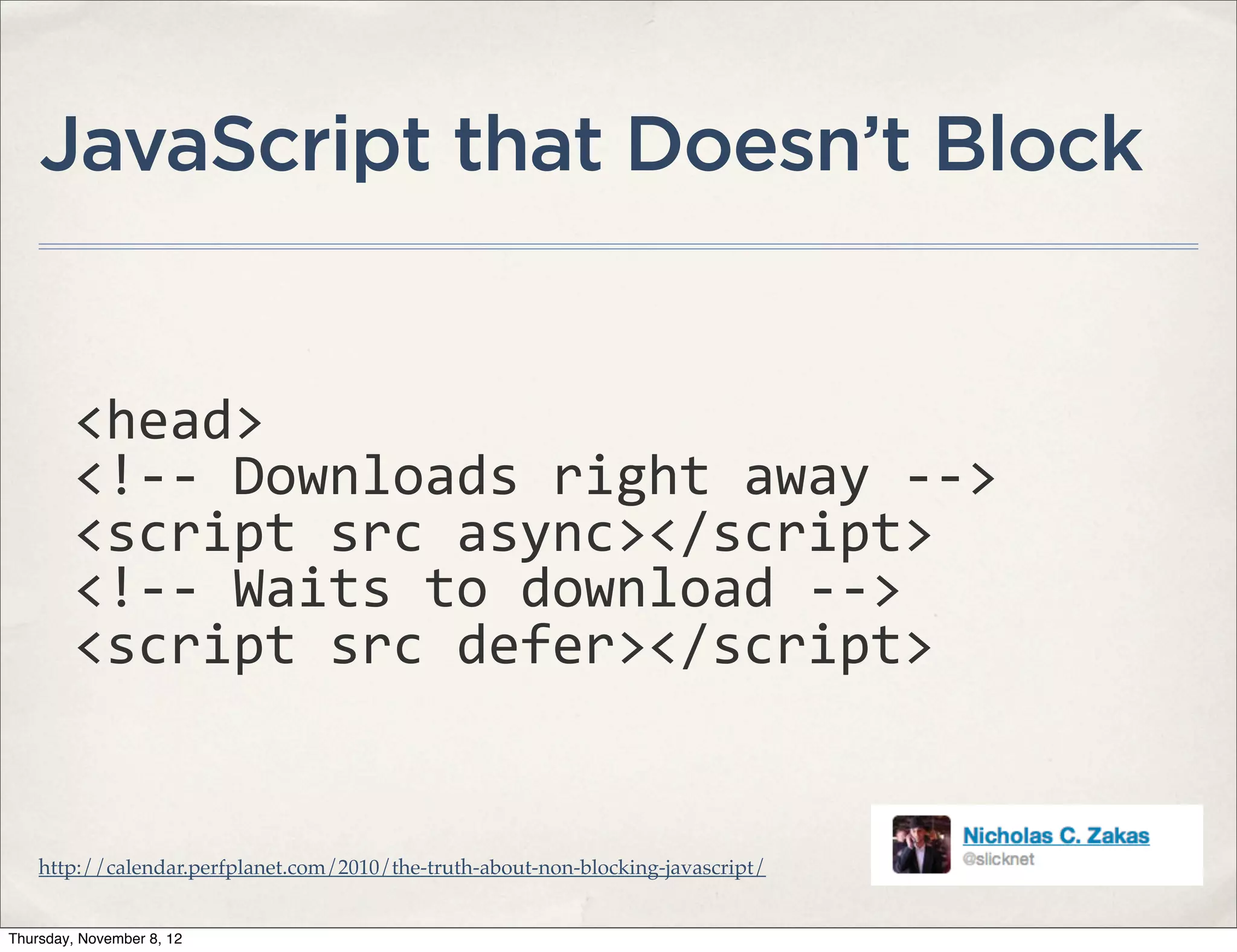 JavaScript that Doesn’t Block

<head>
<!-- Downloads right away -->
<script src async></script>
<!-- Waits to download -->
<script src defer></script>

http://calendar.perfplanet.com/2010/the-truth-about-non-blocking-javascript/

Nicholas C. Zakas
@slicknet

Thursday, November 8, 12